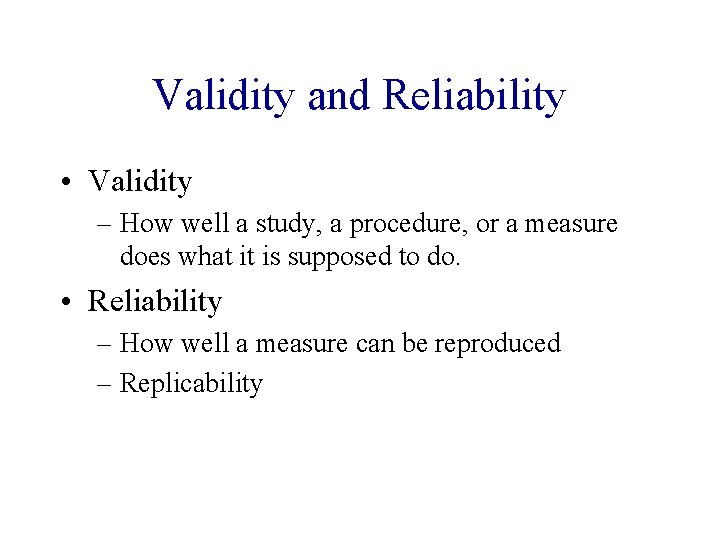 Validity and Reliability

• Validity
– How well a study, a procedure, or a measure does what it is supposed to do.

• Reliability
– How well a measure can be reproduced
– Replicability